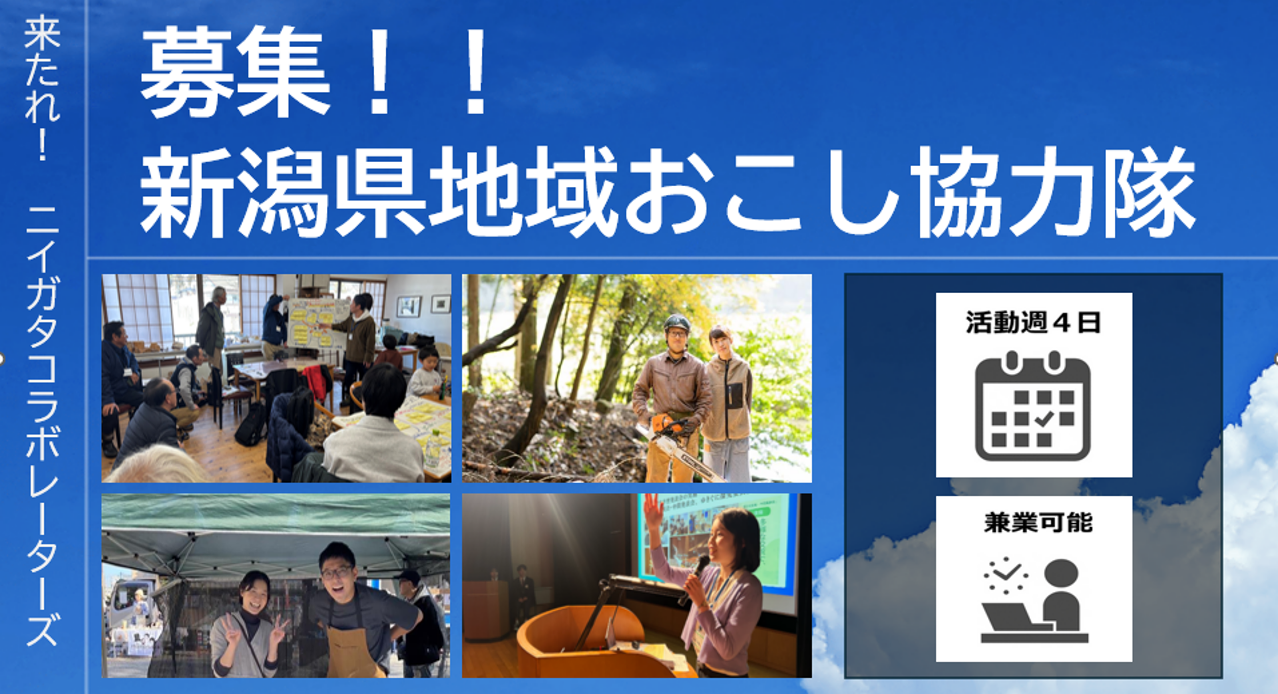 来たれ！ ニイガタコラボレーターズ

募集！！
新潟県地域おこし協力隊

活動週４日

兼業可能